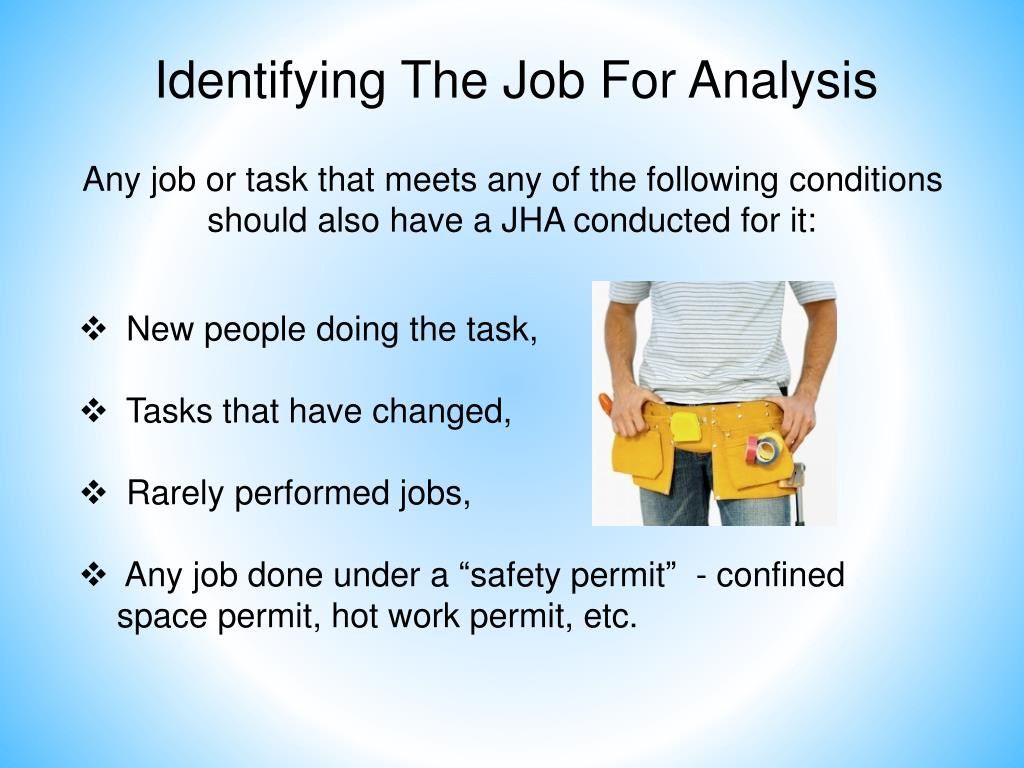 Identifying The Job For Analysis

Any job or task that meets any of the following conditions should also have a JHA conducted for it:

❖ New people doing the task,

❖ Tasks that have changed,

❖ Rarely performed jobs,

❖ Any job done under a “safety permit” - confined space permit, hot work permit, etc.